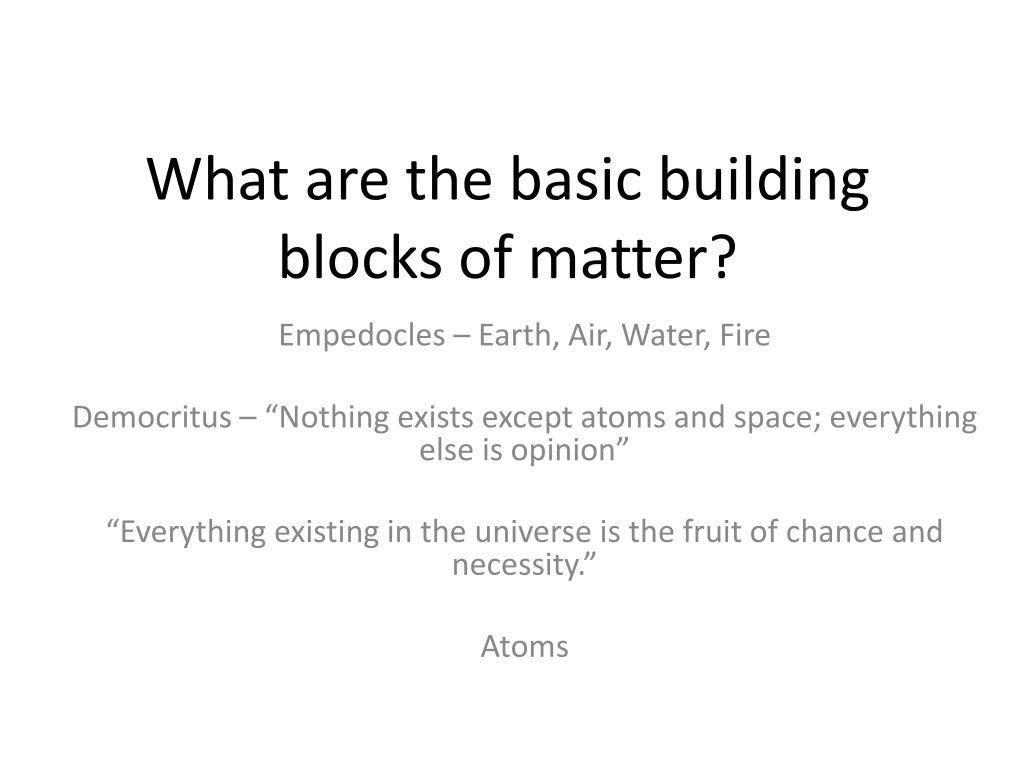 What are the basic building blocks of matter?

Empedocles – Earth, Air, Water, Fire

Democritus – “Nothing exists except atoms and space; everything else is opinion”

“Everything existing in the universe is the fruit of chance and necessity.”

Atoms